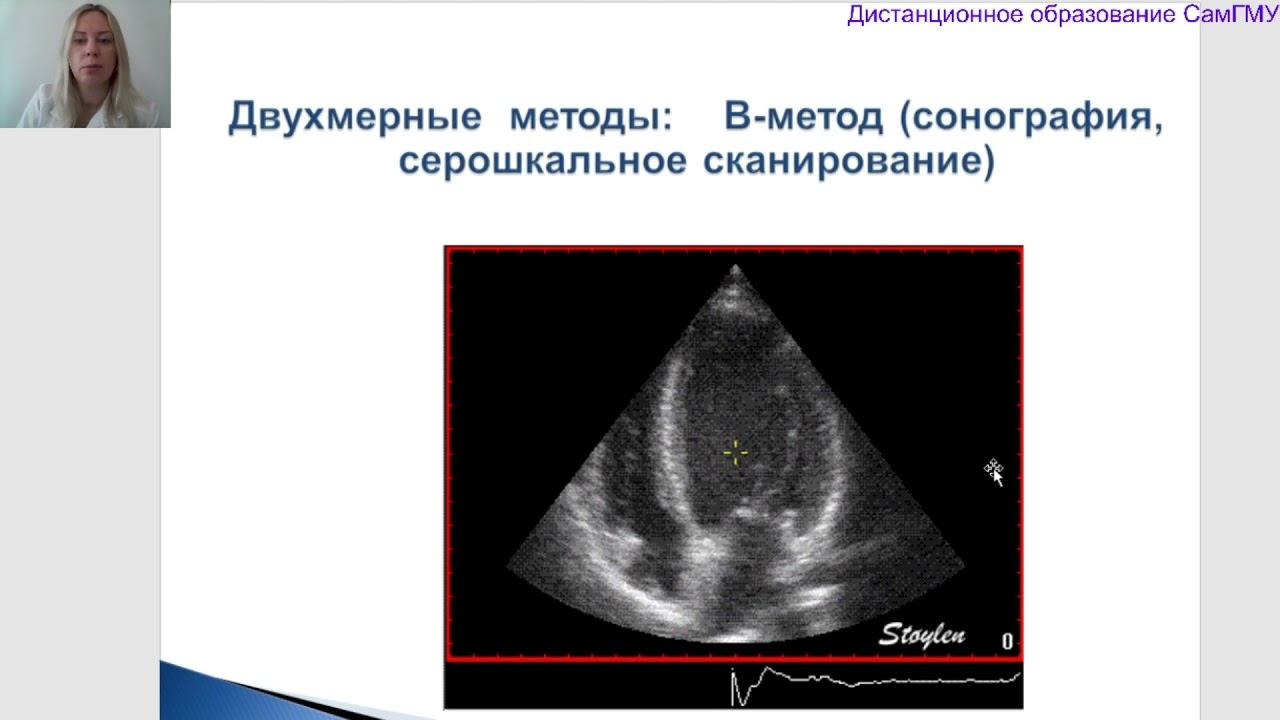 Дистанционное образование СамГМУ

Двухмерные методы: В-метод (сонография, серошкальное сканирование)

Stoylen

0